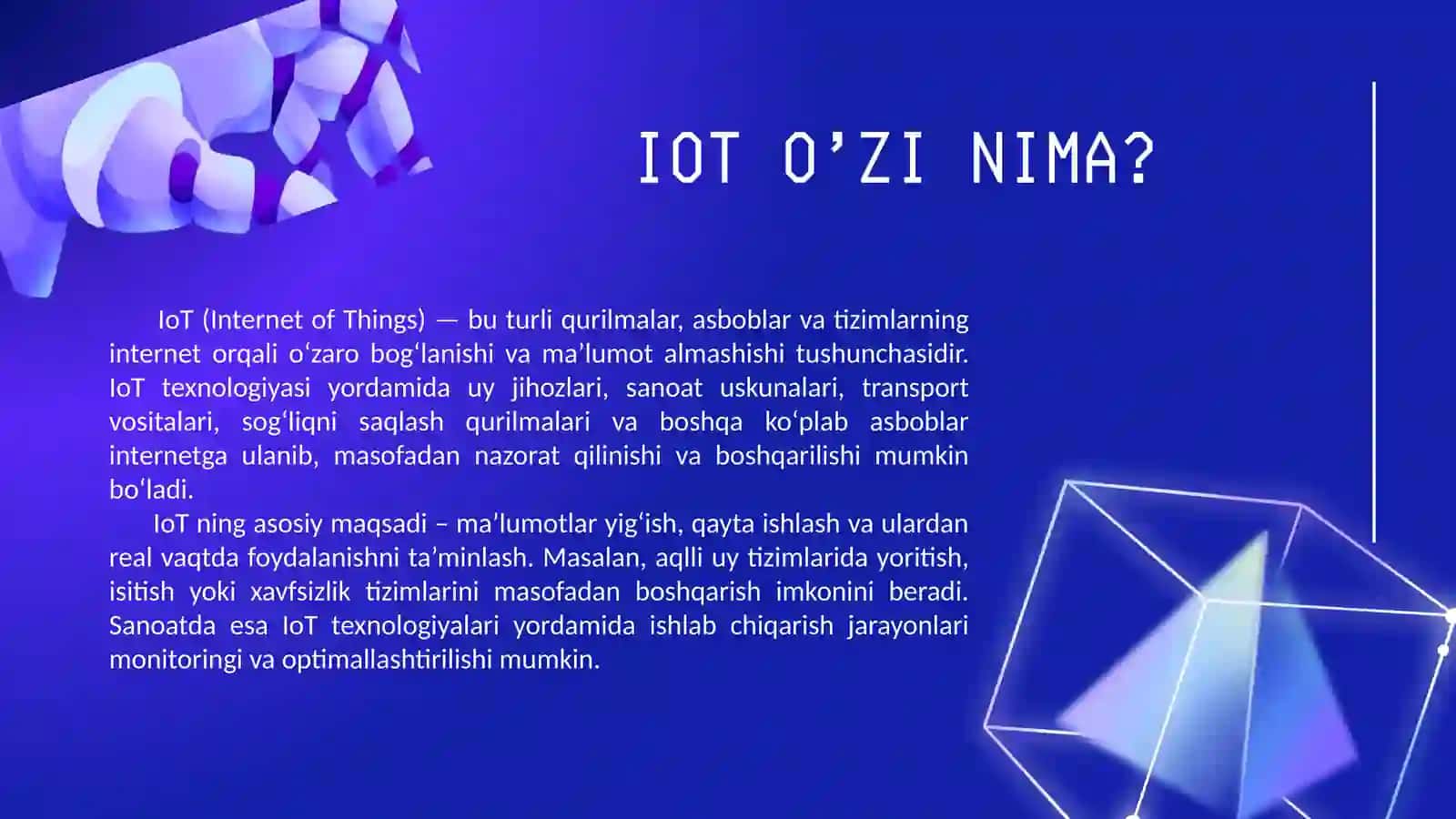 IOT O’ZI NIMA?

IoT (Internet of Things) — bu turli qurilmalar, asboblar va tizimlarning internet orqali o‘zaro bog‘lanishi va ma’lumot almashishi tushunchasidir. IoT texnologiyasi yordamida uy jihozlari, sanoat uskunalari, transport vositalari, sog‘liqni saqlash qurilmalari va boshqa ko‘plab asboblar internetga ulanib, masofadan nazorat qilinishi va boshqarilishi mumkin bo‘ladi.

IoT ning asosiy maqsadi – ma’lumotlar yig‘ish, qayta ishlash va ulardan real vaqtda foydalanishni ta’minlash. Masalan, aqlli uy tizimlarida yoritish, isitish yoki xavfsizlik tizimlarini masofadan boshqarish imkonini beradi. Sanoatda esa IoT texnologiyalari yordamida ishlab chiqarish jarayonlari monitoringi va optimallashtirilishi mumkin.